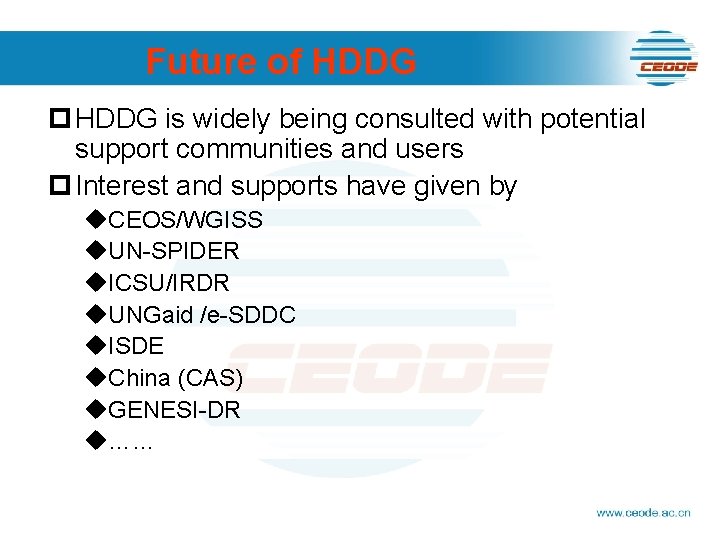 Future of HDDG

CEODE

HDDG is widely being consulted with potential support communities and users

Interest and supports have given by

CEOS/WGISS

UN-SPIDER

ICSU/IRDR

UNGaid /e-SDDC

ISDE

China (CAS)

GENESI-DR

……

CEODE

www.ceode.ac.cn